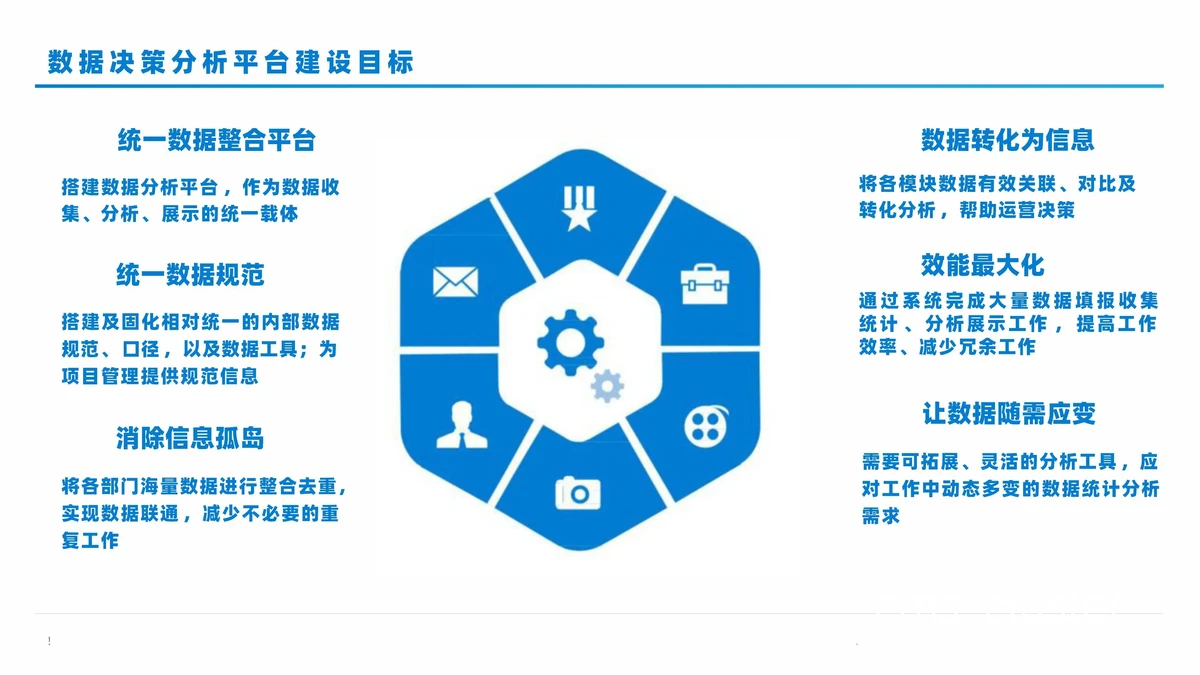 数据决策分析平台建设目标

统一数据整合平台

搭建数据分析平台，作为数据收集、分析、展示的统一载体

统一数据规范

搭建及固化相对统一的内部数据规范、口径，以及数据工具；为项目管理提供规范信息

消除信息孤岛

将各部门海量数据进行整合去重，实现数据联通，减少不必要的重复工作

数据转化为信息

将各模块数据有效关联、对比及转化分析，帮助运营决策

效能最大化

通过系统完成大量数据填报收集统计、分析展示工作，提高工作效率、减少冗余工作

让数据随需应变

需要可拓展、灵活的分析工具，应对工作中动态多变的数据统计分析需求